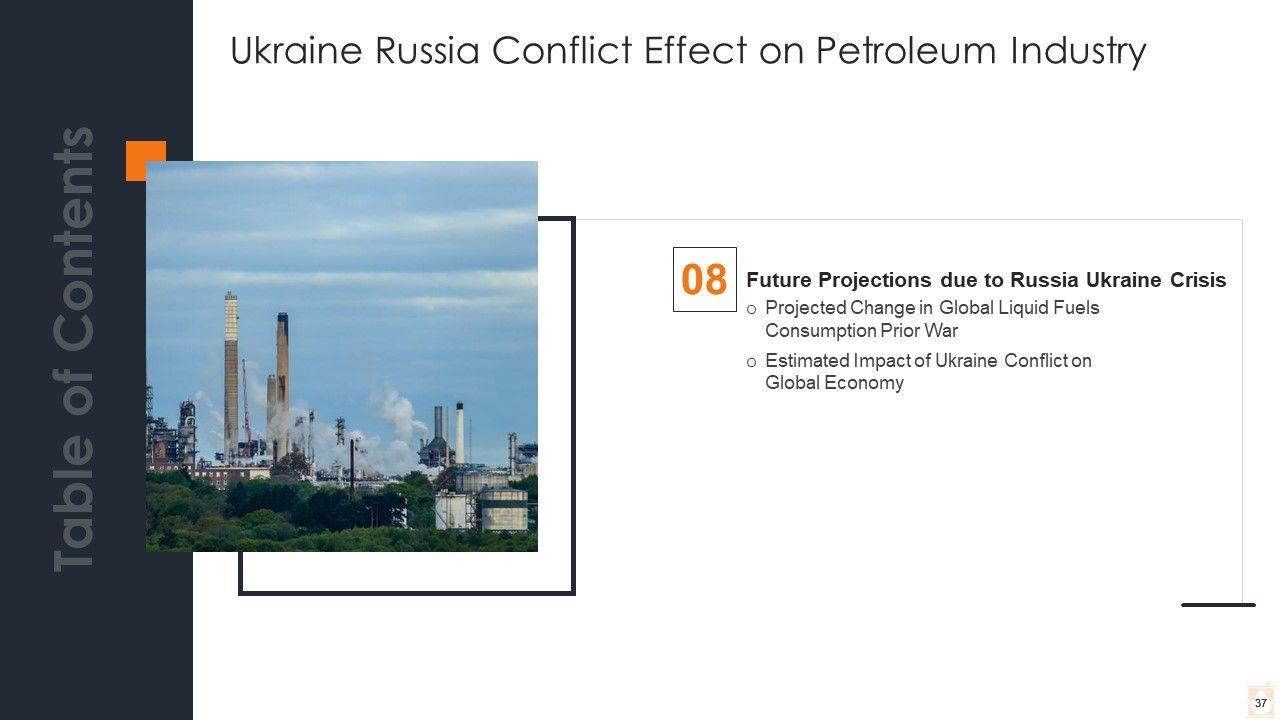 Table of Contents

Ukraine Russia Conflict Effect on Petroleum Industry

08

Future Projections due to Russia Ukraine Crisis

o Projected Change in Global Liquid Fuels Consumption Prior War

o Estimated Impact of Ukraine Conflict on Global Economy

37